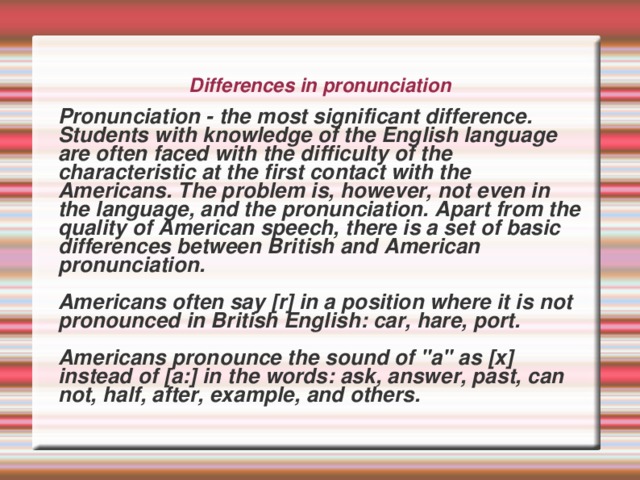 Differences in pronunciation

Pronunciation - the most significant difference. Students with knowledge of the English language are often faced with the difficulty of the characteristic at the first contact with the Americans. The problem is, however, not even in the language, and the pronunciation. Apart from the quality of American speech, there is a set of basic differences between British and American pronunciation.

Americans often say [r] in a position where it is not pronounced in British English: car, hare, port.

Americans pronounce the sound of "a" as [x] instead of [a:] in the words: ask, answer, past, can not, half, after, example, and others.